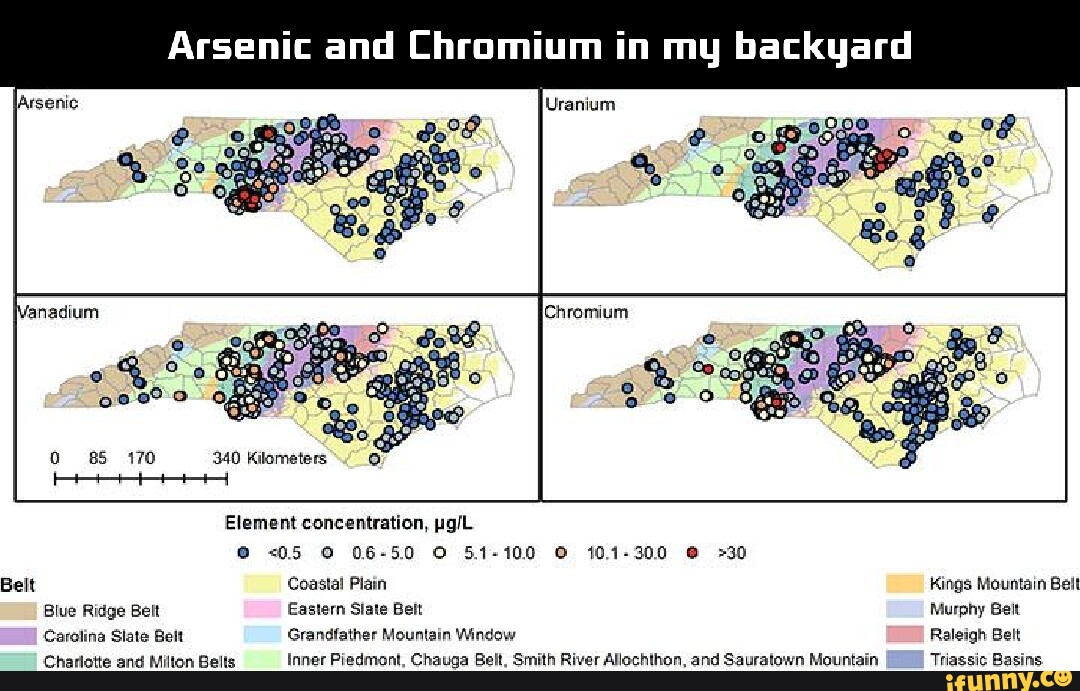 Arsenic and Chromium in my backyard

Arsenic

Uranium

Vanadium

Chromium

0 85 170 340 Kilometers

Element concentration, µg/L

<0.5 0.6 - 5.0 5.1 - 10.0 10.1 - 30.0 >30

Belt

Blue Ridge Belt

Carolina Slate Belt

Charlotte and Milton Belts

Coastal Plain

Eastern Slate Belt

Grandfather Mountain Window

Inner Piedmont, Chauga Belt, Smith River Allochthon, and Sauratown Mountain

Kings Mountain Belt

Murphy Belt

Raleigh Belt

Triassic Basins

ifunny.co